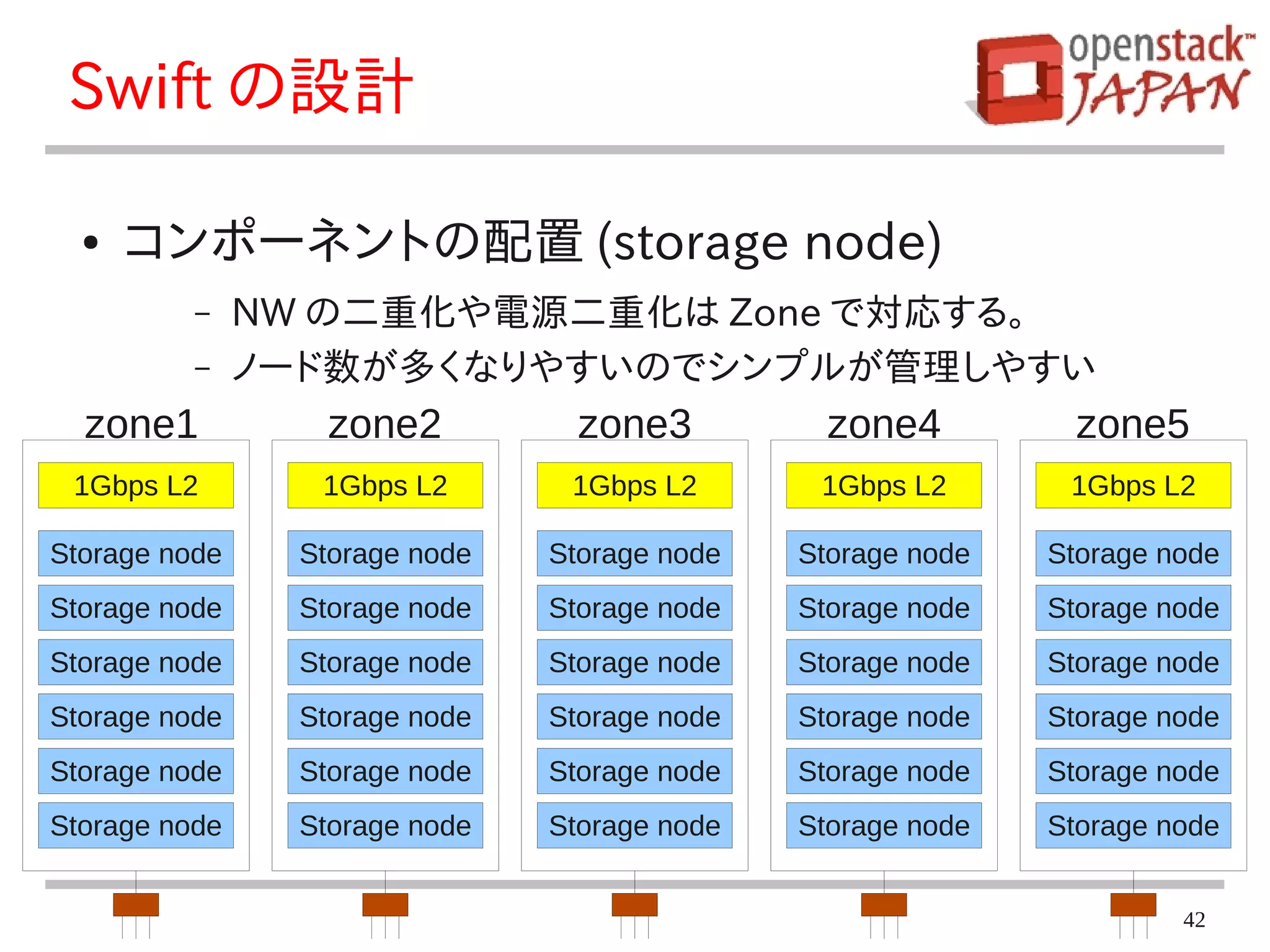 Swift の設計

openstack™ JAPAN

• コンポーネントの配置 (storage node)

– NW の二重化や電源二重化は Zone で対応する。

– ノード数が多くなりやすいのでシンプルが管理しやすい

zone1

1Gbps L2

Storage node

Storage node

Storage node

Storage node

Storage node

Storage node

zone2

1Gbps L2

Storage node

Storage node

Storage node

Storage node

Storage node

Storage node

zone3

1Gbps L2

Storage node

Storage node

Storage node

Storage node

Storage node

Storage node

zone4

1Gbps L2

Storage node

Storage node

Storage node

Storage node

Storage node

Storage node

zone5

1Gbps L2

Storage node

Storage node

Storage node

Storage node

Storage node

Storage node

42